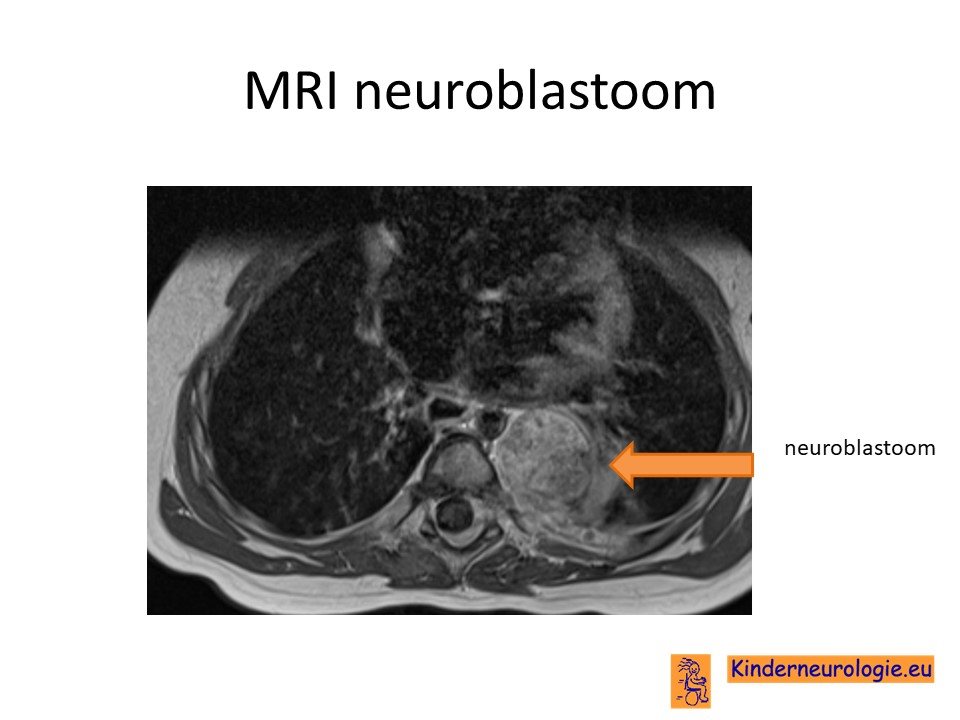 MRI neuroblastoom

neuroblastoom

Kinderneurologie.eu